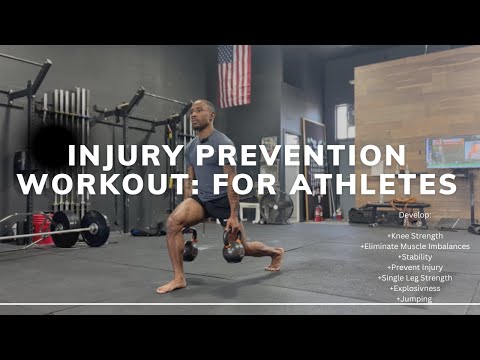 INJURY PREVENTION WORKOUT: FOR ATHLETES

Develop:

+Knee Strength
+Eliminate Muscle Imbalances
+Stability
+Prevent Injury
+Single Leg Strength
+Explosivness
+Jumping